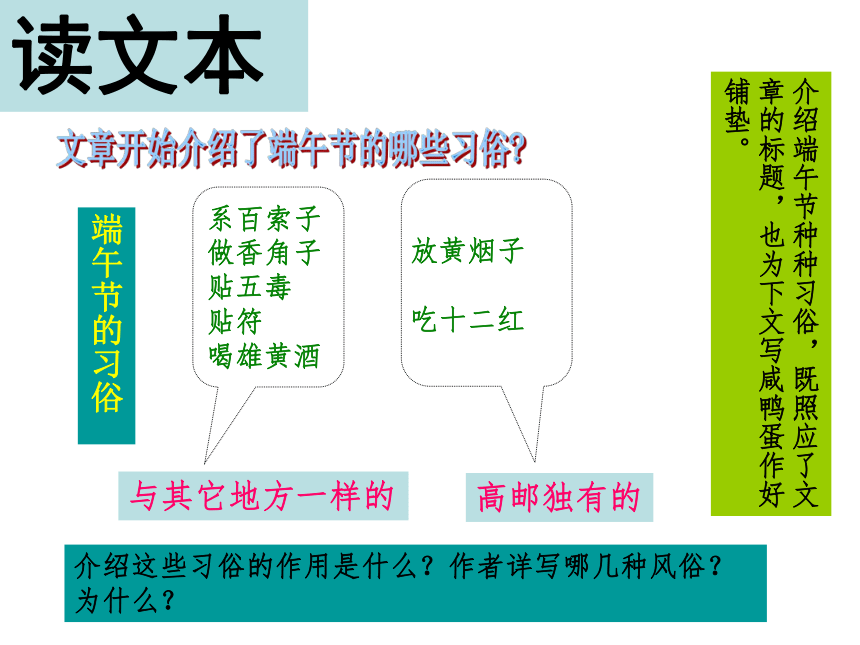 读文本

文章开始介绍了端午节的哪些习俗?

端午节的习俗

系百索子
做香角子
贴五毒
贴符
喝雄黄酒

放黄烟子

吃十二红

与其它地方一样的

高邮独有的

介绍端午节种种习俗，既照应了文章的标题，也为下文写咸鸭蛋作好铺垫。

介绍这些习俗的作用是什么？作者详写哪几种风俗？为什么？